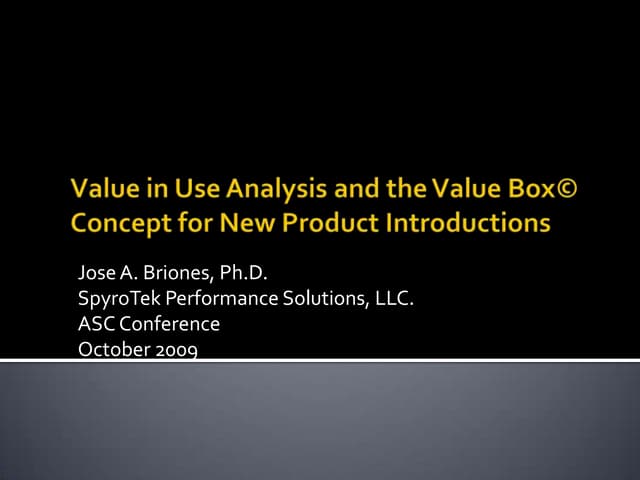 Value in Use Analysis and the Value Box© Concept for New Product Introductions

Jose A. Briones, Ph.D.
SpyroTek Performance Solutions, LLC.
ASC Conference
October 2009